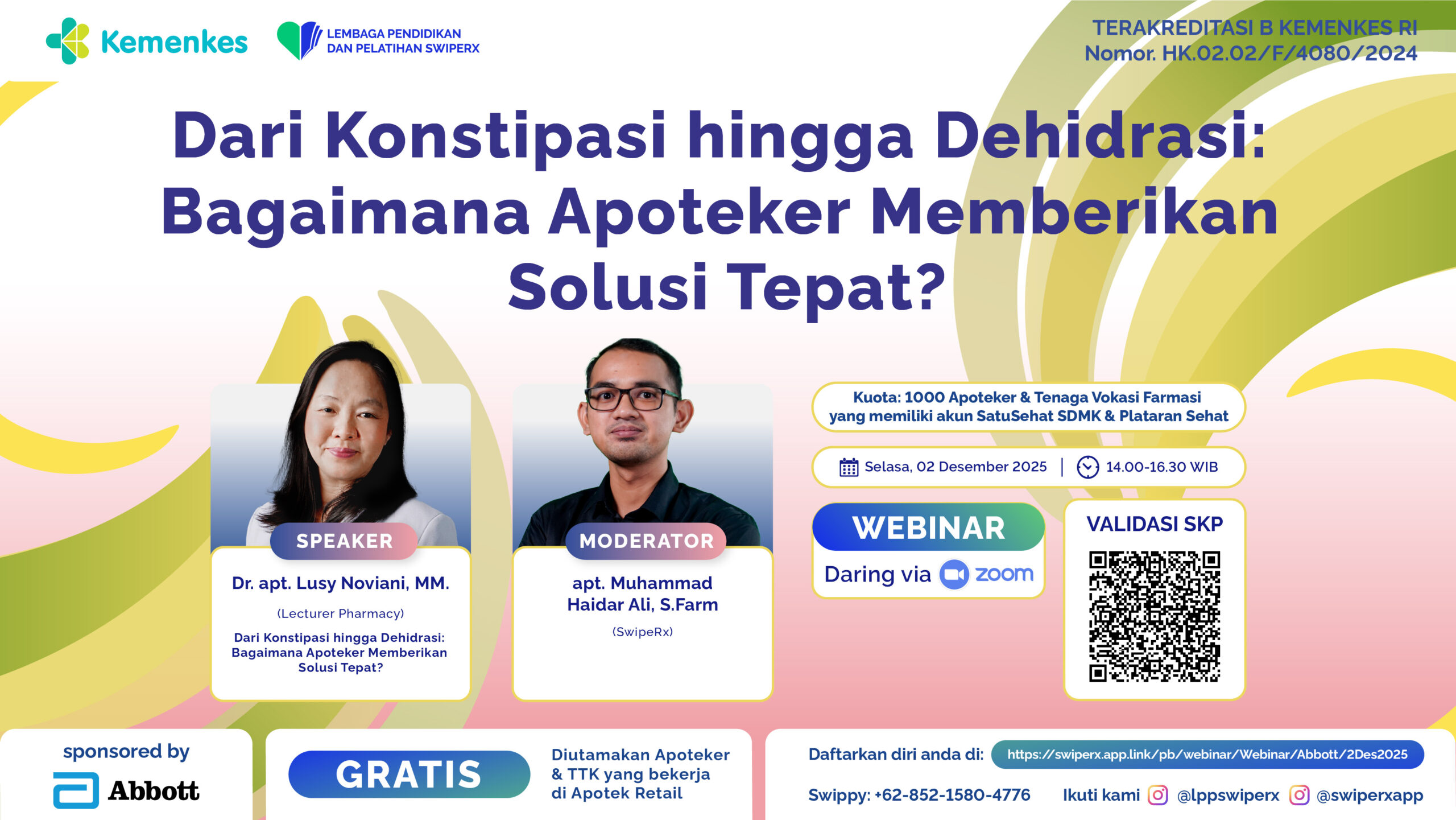 Kemenkes

LEMBAGA PENDIDIKAN DAN PELATIHAN SWIPERX

TERAKREDITASI B KEMENKES RI
Nomor. HK.02.02/F/4080/2024

Dari Konstipasi hingga Dehidrasi: Bagaimana Apoteker Memberikan Solusi Tepat?

SPEAKER
Dr. apt. Lusy Noviani, MM.
(Lecturer Pharmacy)
Dari Konstipasi hingga Dehidrasi: Bagaimana Apoteker Memberikan Solusi Tepat?

MODERATOR
apt. Muhammad Haidar Ali, S.Farm
(SwipeRx)

Kuota: 1000 Apoteker & Tenaga Vokasi Farmasi yang memiliki akun SatuSehat SDMK & Plataran Sehat

Selasa, 02 Desember 2025 | 14.00-16.30 WIB

WEBINAR
Daring via zoom

VALIDASI SKP

sponsored by
Abbott

GRATIS

Diutamakan Apoteker & TTK yang bekerja di Apotek Retail

Daftarkan diri anda di: https://swiperx.app.link/pb/webinar/Webinar/Abbott/2Des2025

Swippy: +62-852-1580-4776

Ikuti kami @lppswiperx @swiperxapp